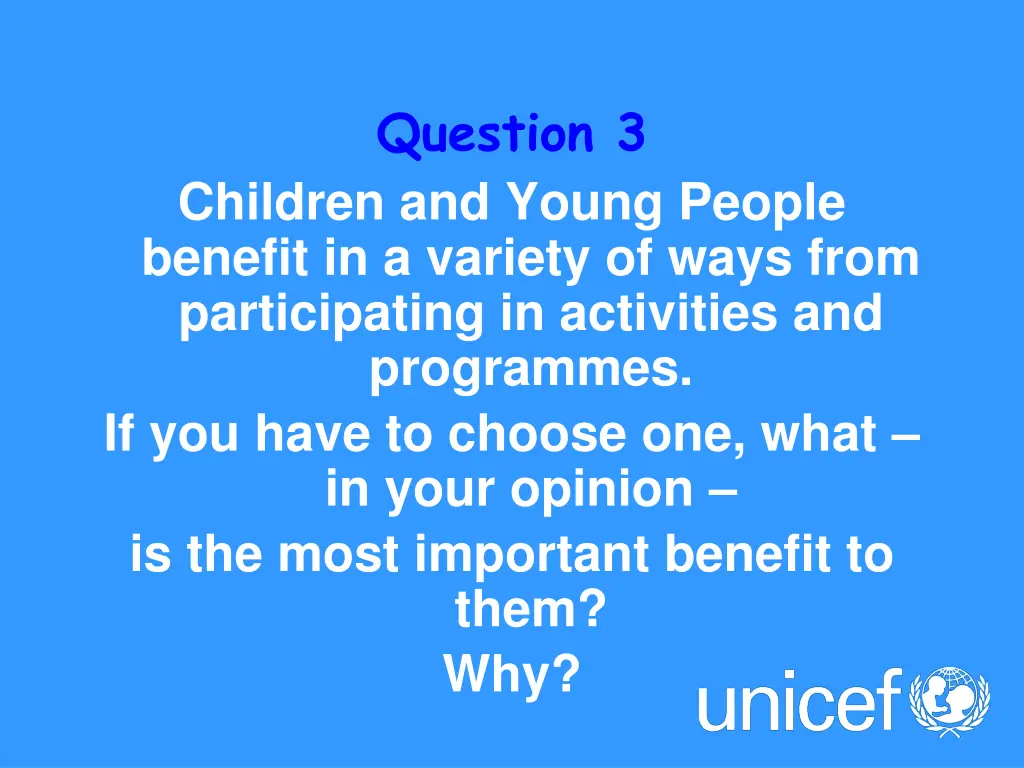 Question 3

Children and Young People benefit in a variety of ways from participating in activities and programmes.

If you have to choose one, what – in your opinion –

is the most important benefit to them?

Why?

unicef